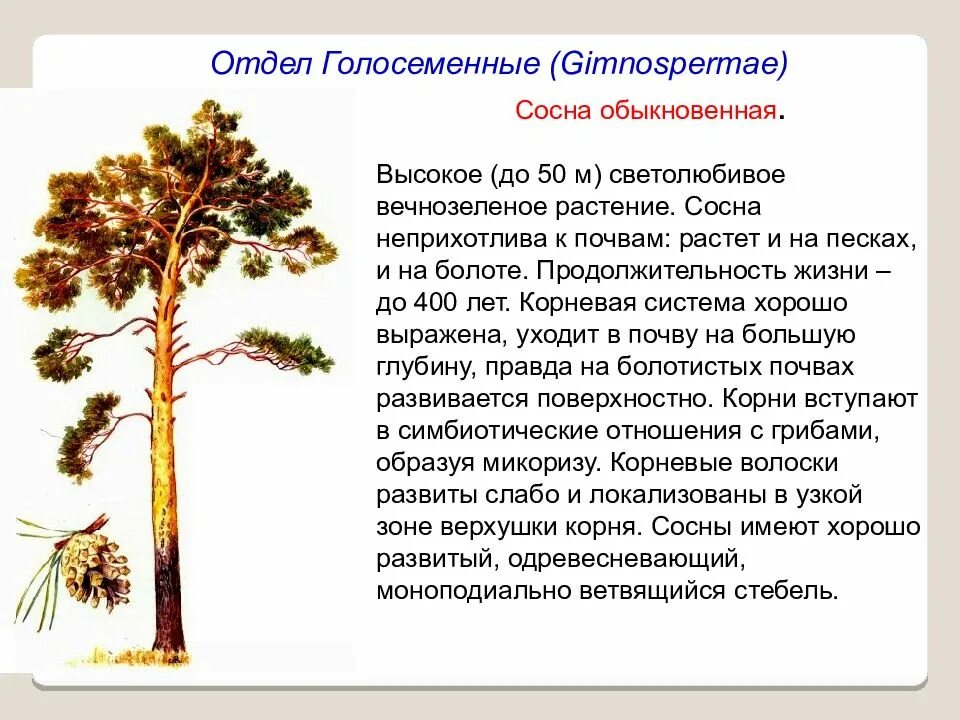 Отдел Голосеменные (Gimnospermae)

Сосна обыкновенная.

Высокое (до 50 м) светолюбивое вечнозеленое растение. Сосна неприхотлива к почвам: растет и на песках, и на болоте. Продолжительность жизни – до 400 лет. Корневая система хорошо выражена, уходит в почву на большую глубину, правда на болотистых почвах развивается поверхностно. Корни вступают в симбиотические отношения с грибами, образуя микоризу. Корневые волоски развиты слабо и локализованы в узкой зоне верхушки корня. Сосны имеют хорошо развитый, одревесневающий, моноподиально ветвящийся стебель.